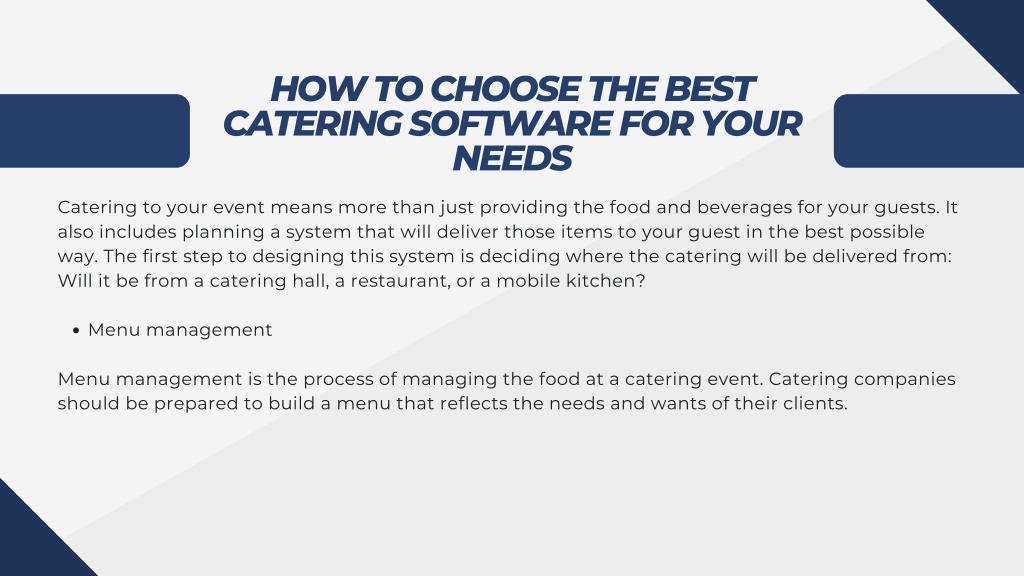 HOW TO CHOOSE THE BEST CATERING SOFTWARE FOR YOUR NEEDS

Catering to your event means more than just providing the food and beverages for your guests. It also includes planning a system that will deliver those items to your guest in the best possible way. The first step to designing this system is deciding where the catering will be delivered from: Will it be from a catering hall, a restaurant, or a mobile kitchen?

• Menu management

Menu management is the process of managing the food at a catering event. Catering companies should be prepared to build a menu that reflects the needs and wants of their clients.